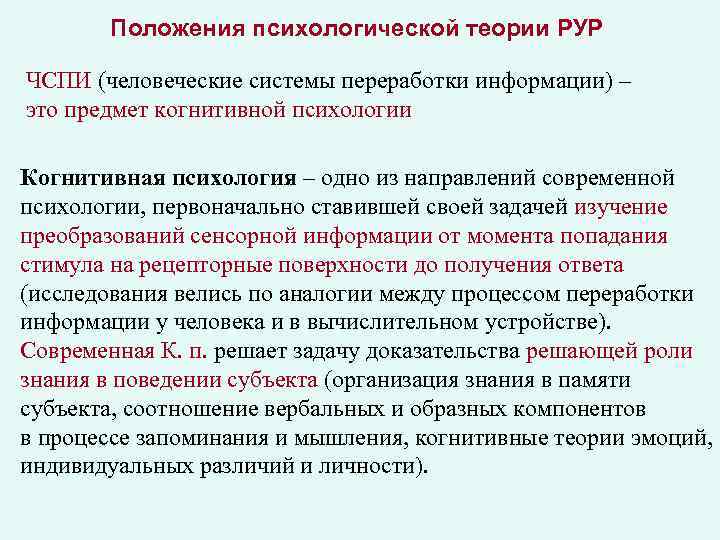 Положения психологической теории РУР

ЧСПИ (человеческие системы переработки информации) – это предмет когнитивной психологии

Когнитивная психология – одно из направлений современной психологии, первоначально ставившей своей задачей изучение преобразований сенсорной информации от момента попадания стимула на рецепторные поверхности до получения ответа (исследования велись по аналогии между процессом переработки информации у человека и в вычислительном устройстве). Современная К. п. решает задачу доказательства решающей роли знания в поведении субъекта (организация знания в памяти субъекта, соотношение вербальных и образных компонентов в процессе запоминания и мышления, когнитивные теории эмоций, индивидуальных различий и личности).